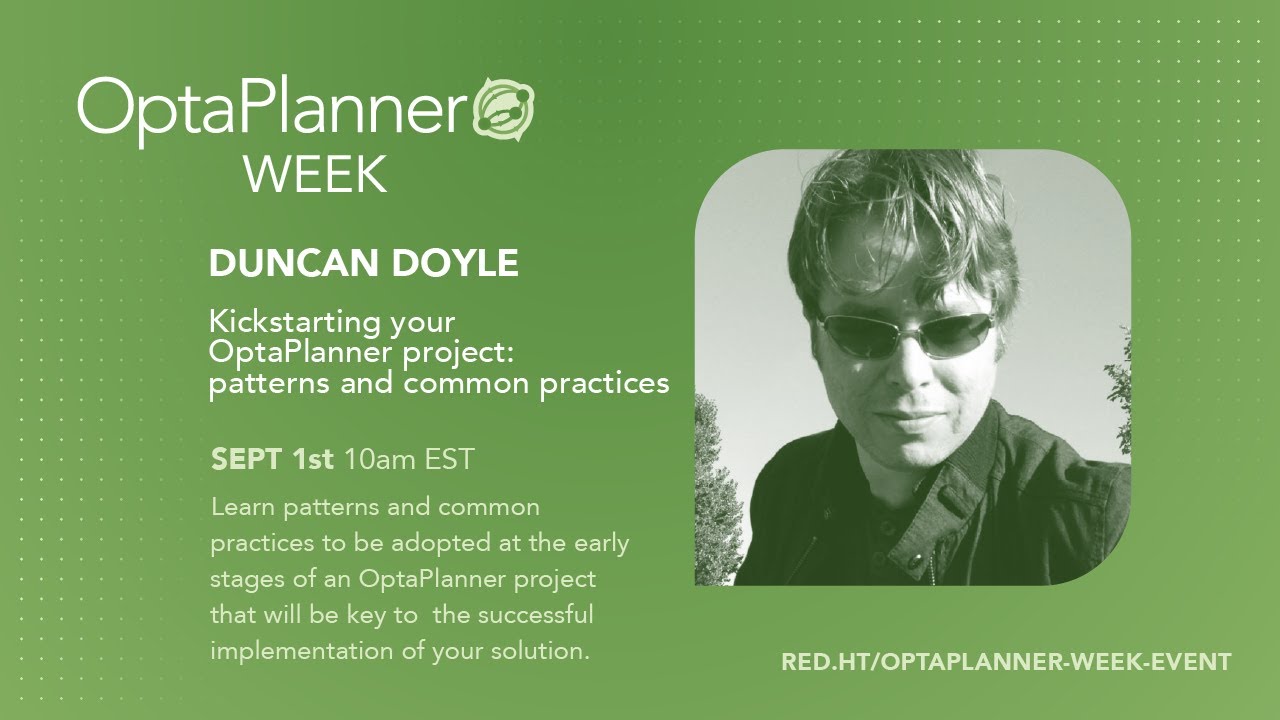 OptaPlanner
WEEK

DUNCAN DOYLE

Kickstarting your OptaPlanner project: patterns and common practices

SEPT 1st 10am EST

Learn patterns and common practices to be adopted at the early stages of an OptaPlanner project that will be key to the successful implementation of your solution.

RED.HT/OPTAPLANNER-WEEK-EVENT